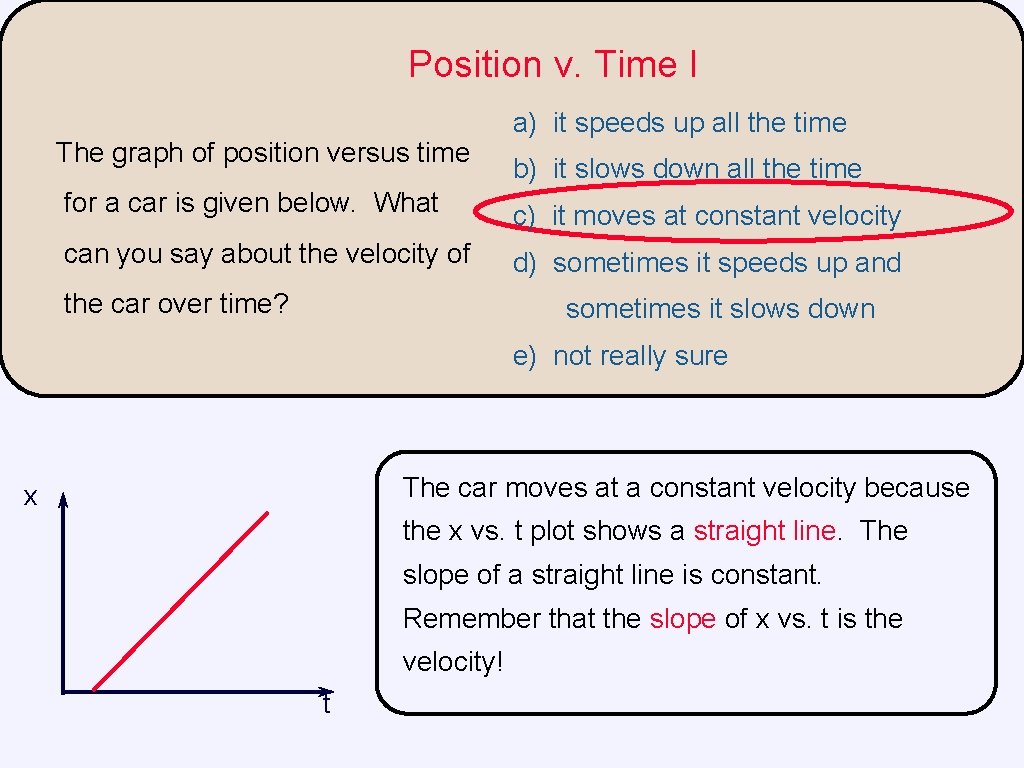 Position v. Time I

The graph of position versus time for a car is given below. What can you say about the velocity of the car over time?

a) it speeds up all the time
b) it slows down all the time
c) it moves at constant velocity
d) sometimes it speeds up and sometimes it slows down
e) not really sure

x

t

The car moves at a constant velocity because the x vs. t plot shows a straight line. The slope of a straight line is constant. Remember that the slope of x vs. t is the velocity!